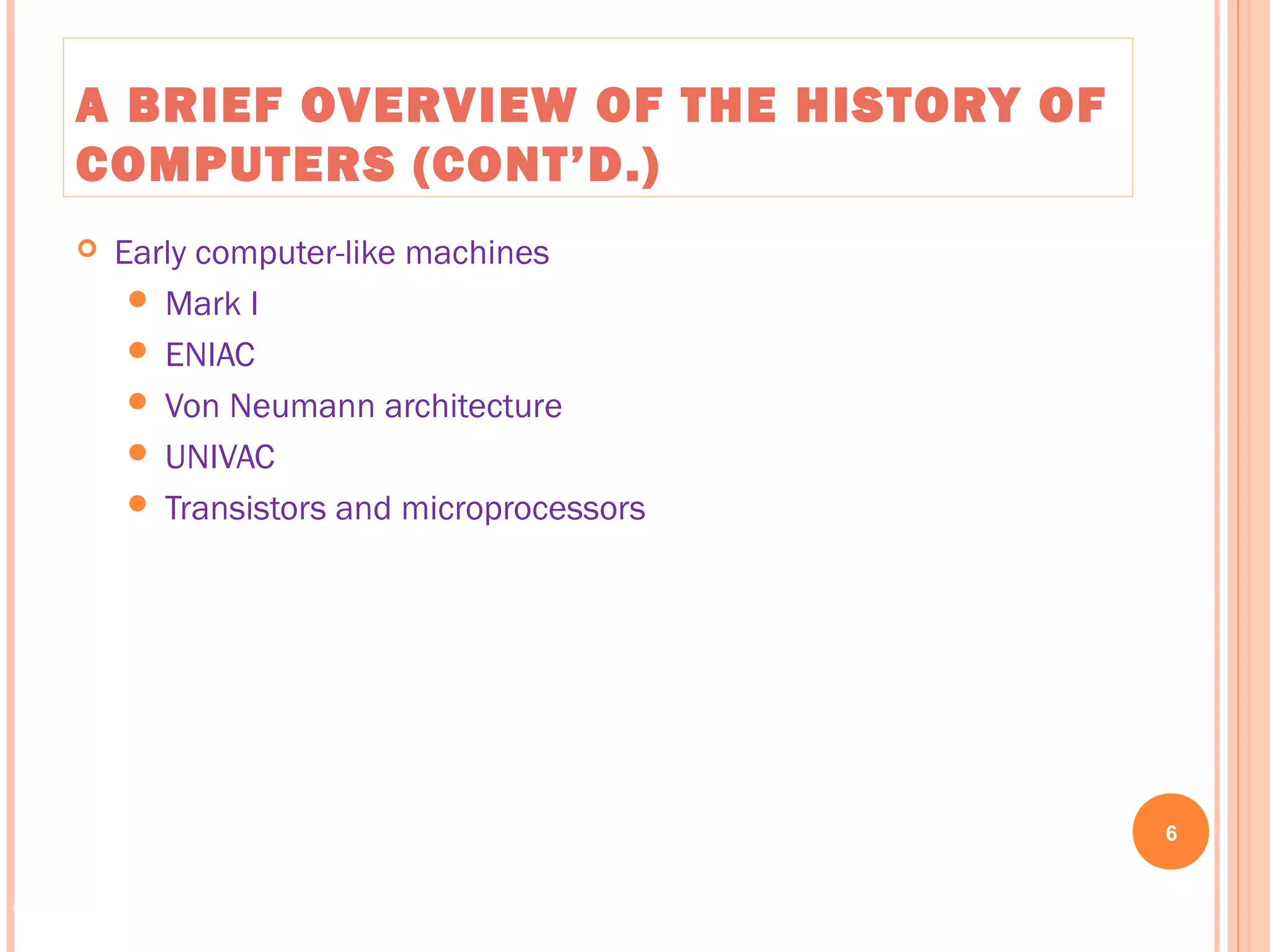 A BRIEF OVERVIEW OF THE HISTORY OF COMPUTERS (CONT'D.)

Early computer-like machines
Mark I
ENIAC
Von Neumann architecture
UNIVAC
Transistors and microprocessors

6